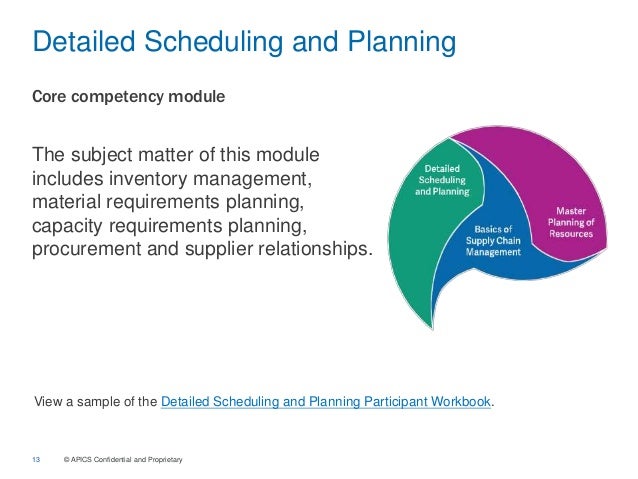 Detailed Scheduling and Planning

Core competency module

The subject matter of this module includes inventory management, material requirements planning, capacity requirements planning, procurement and supplier relationships.

Detailed Scheduling and Planning

Basics of Supply Chain Management

Master Planning of Resources

View a sample of the Detailed Scheduling and Planning Participant Workbook.

13 © APICS Confidential and Proprietary